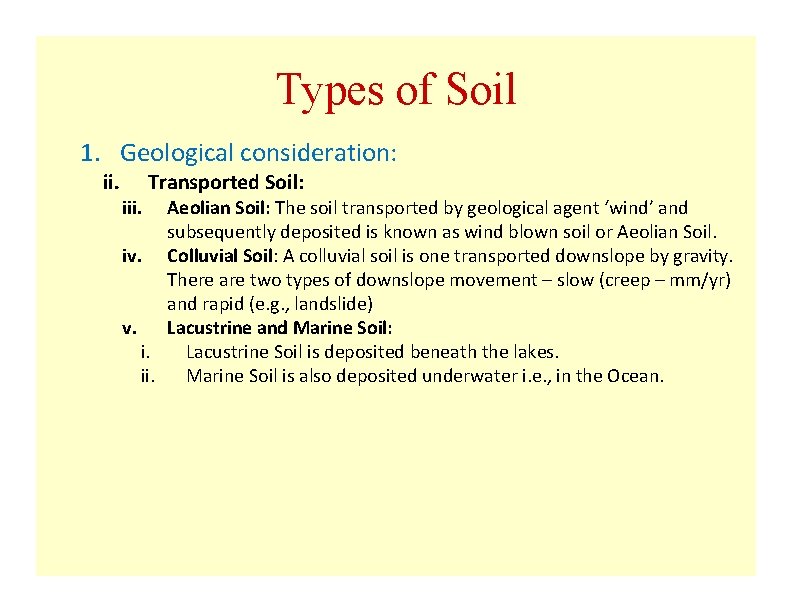 Types of Soil

1. Geological consideration:

ii. Transported Soil:

iii. Aeolian Soil: The soil transported by geological agent 'wind' and subsequently deposited is known as wind blown soil or Aeolian Soil.

iv. Colluvial Soil: A colluvial soil is one transported downslope by gravity. There are two types of downslope movement – slow (creep – mm/yr) and rapid (e.g., landslide)

v. Lacustrine and Marine Soil:

i. Lacustrine Soil is deposited beneath the lakes.

ii. Marine Soil is also deposited underwater i.e., in the Ocean.